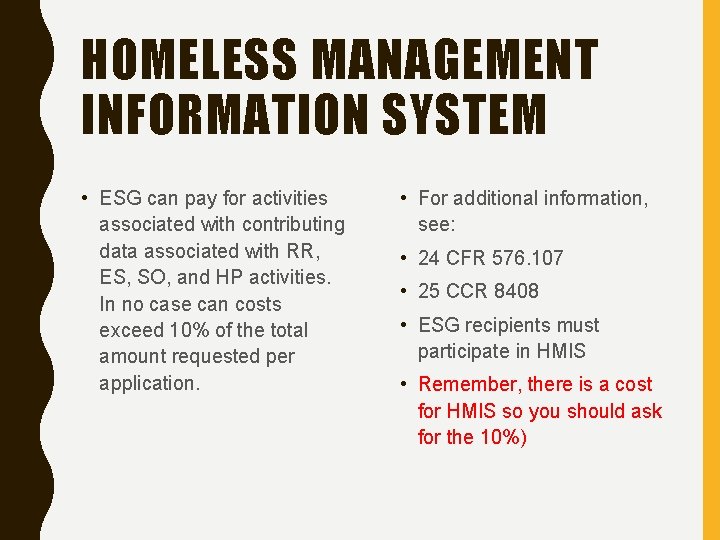 HOMELESS MANAGEMENT INFORMATION SYSTEM

• ESG can pay for activities associated with contributing data associated with RR, ES, SO, and HP activities. In no case can costs exceed 10% of the total amount requested per application.

• For additional information, see:

• 24 CFR 576.107

• 25 CCR 8408

• ESG recipients must participate in HMIS

• Remember, there is a cost for HMIS so you should ask for the 10%)